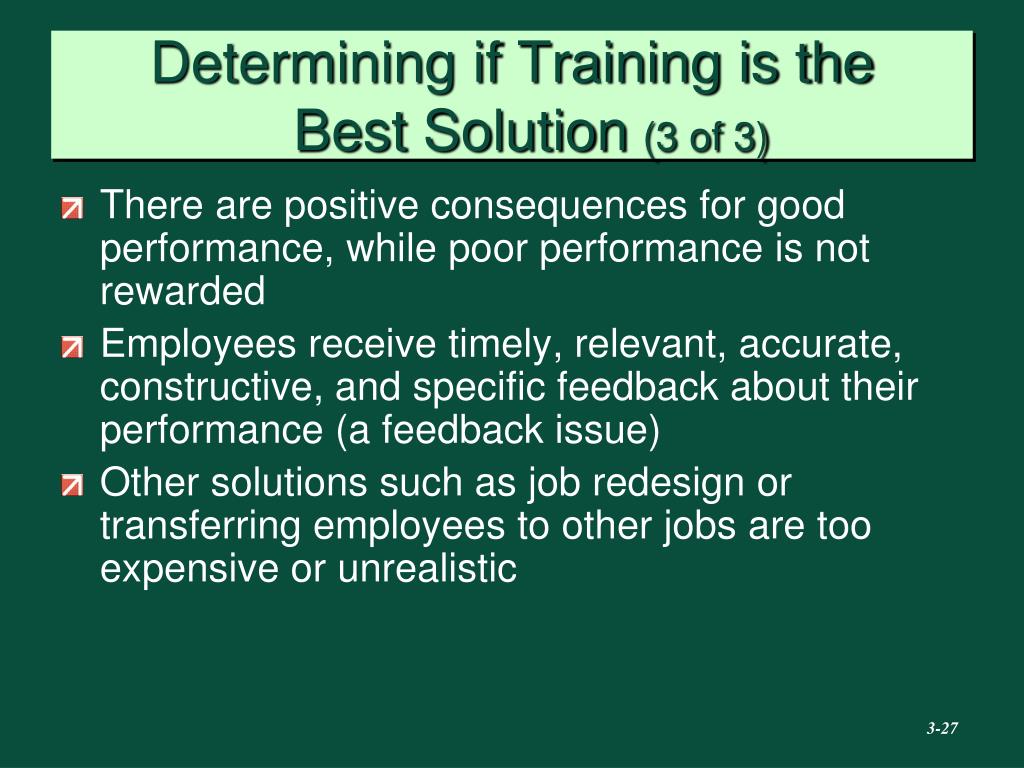 Determining if Training is the Best Solution (3 of 3)

There are positive consequences for good performance, while poor performance is not rewarded

Employees receive timely, relevant, accurate, constructive, and specific feedback about their performance (a feedback issue)

Other solutions such as job redesign or transferring employees to other jobs are too expensive or unrealistic

3-27